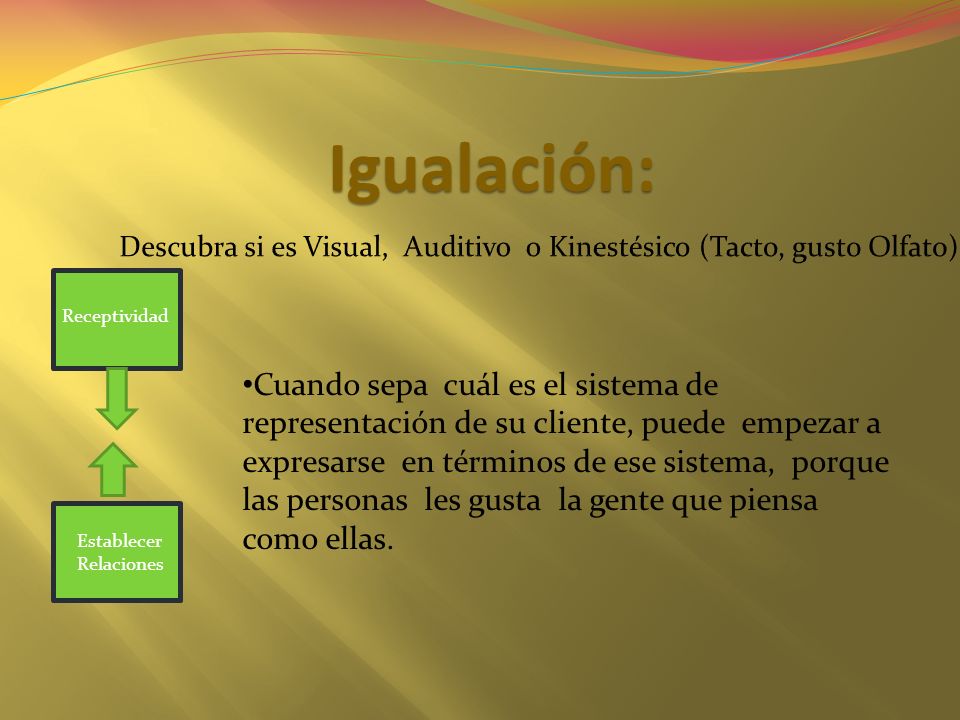 Igualación:

Descubra si es Visual, Auditivo o Kinestésico (Tacto, gusto Olfato)

Receptividad

Establecer Relaciones

•Cuando sepa cuál es el sistema de representación de su cliente, puede empezar a expresarse en términos de ese sistema, porque las personas les gusta la gente que piensa como ellas.